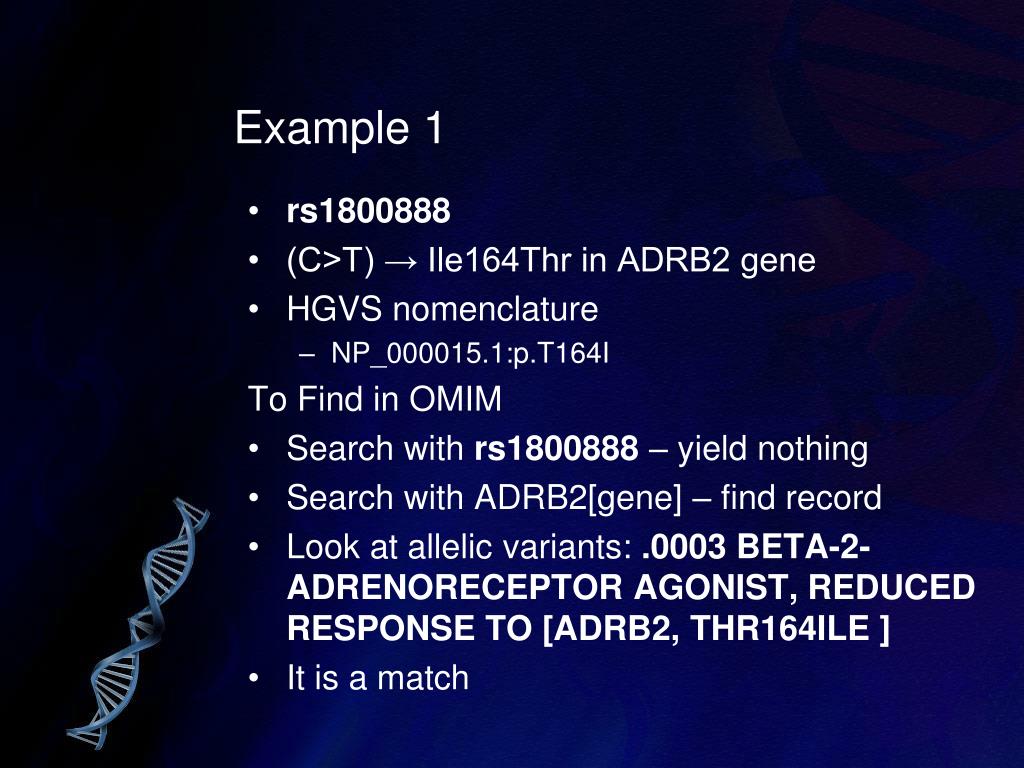 Example 1

• rs1800888
• (C>T) → Ile164Thr in ADRB2 gene
• HGVS nomenclature
– NP_000015.1:p.T164I

To Find in OMIM

• Search with rs1800888 – yield nothing
• Search with ADRB2[gene] – find record
• Look at allelic variants: .0003 BETA-2-ADRENORECEPTOR AGONIST, REDUCED RESPONSE TO [ADRB2, THR164ILE ]
• It is a match